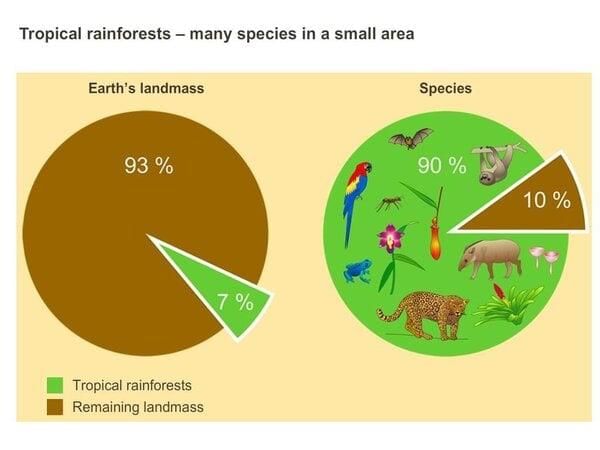 Tropical rainforests – many species in a small area

Earth's landmass

93 %

7 %

Species

90 %

10 %

Tropical rainforests
Remaining landmass